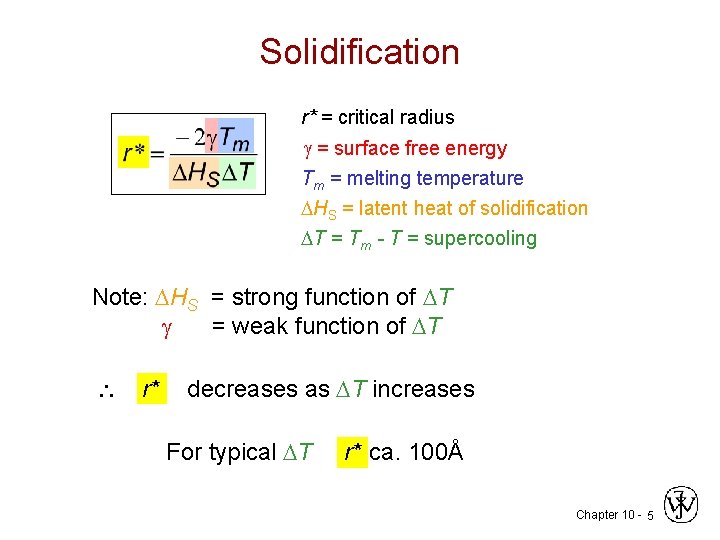 Solidification

$r^* = \frac{-2\gamma T_m}{\Delta H_S \Delta T}$

$r^*$ = critical radius

$\gamma$ = surface free energy

$T_m$ = melting temperature

$\Delta H_S$ = latent heat of solidification

$\Delta T = T_m - T$ = supercooling

Note: $\Delta H_S$ = strong function of $\Delta T$
$\gamma$ = weak function of $\Delta T$

$\therefore$ $r^*$ decreases as $\Delta T$ increases

For typical $\Delta T$ $r^*$ ca. 100Å

Chapter 10 - 5